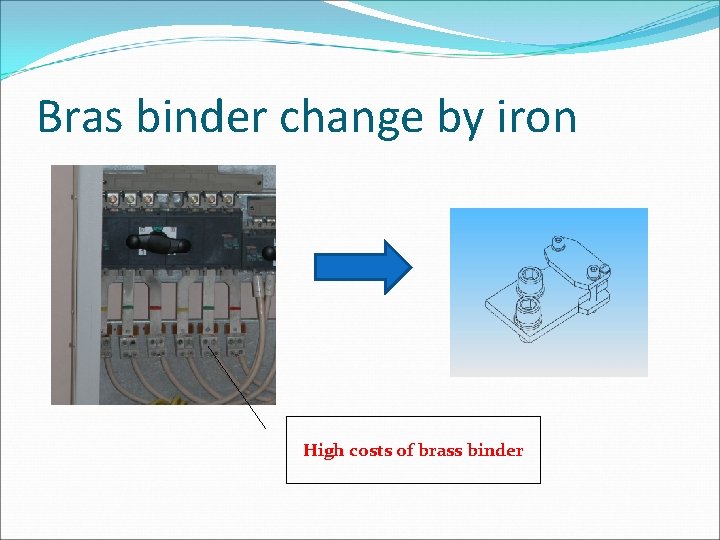 Bras binder change by iron

High costs of brass binder